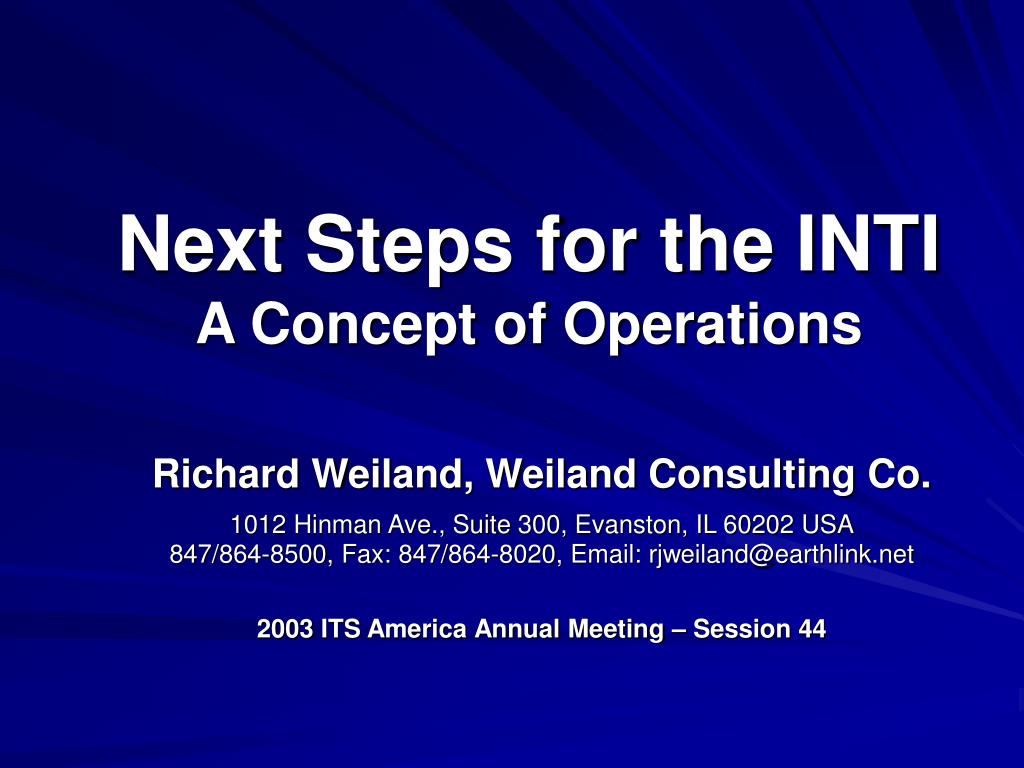 Next Steps for the INTI
A Concept of Operations

Richard Weiland, Weiland Consulting Co.

1012 Hinman Ave., Suite 300, Evanston, IL 60202 USA
847/864-8500, Fax: 847/864-8020, Email: rjweiland@earthlink.net

2003 ITS America Annual Meeting – Session 44